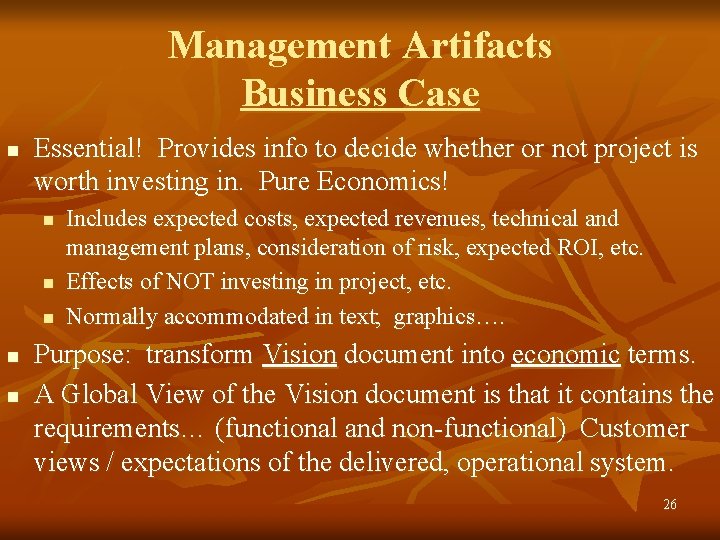 Management Artifacts
Business Case

- Essential! Provides info to decide whether or not project is worth investing in. Pure Economics!
  - Includes expected costs, expected revenues, technical and management plans, consideration of risk, expected ROI, etc.
  - Effects of NOT investing in project, etc.
  - Normally accommodated in text; graphics….
- Purpose: transform Vision document into economic terms.
- A Global View of the Vision document is that it contains the requirements… (functional and non-functional) Customer views / expectations of the delivered, operational system.

26